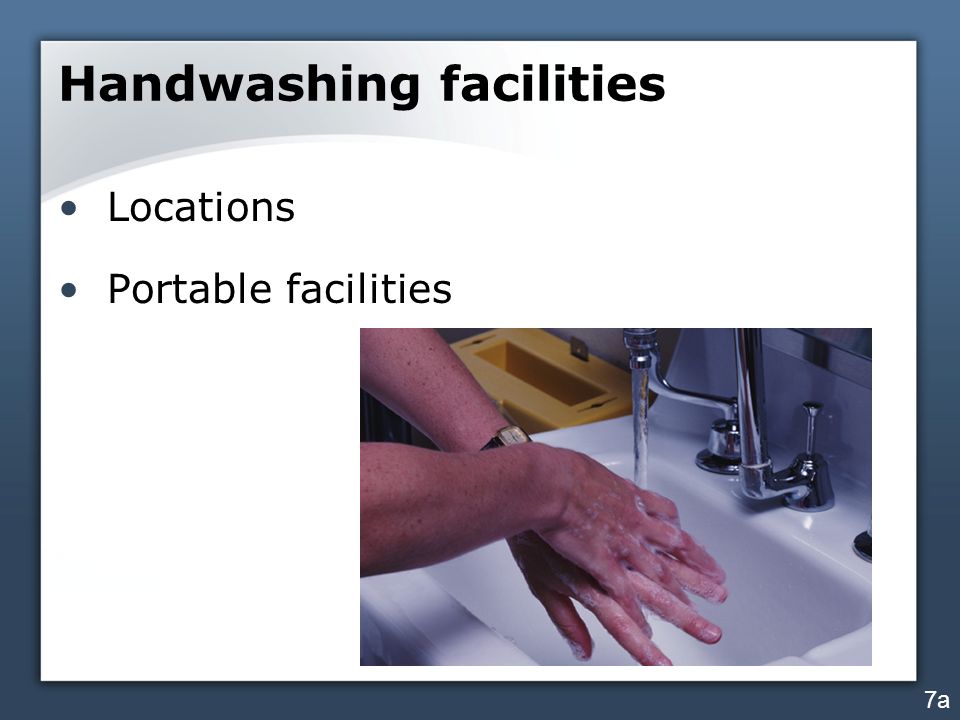 Handwashing facilities

• Locations

• Portable facilities

7a